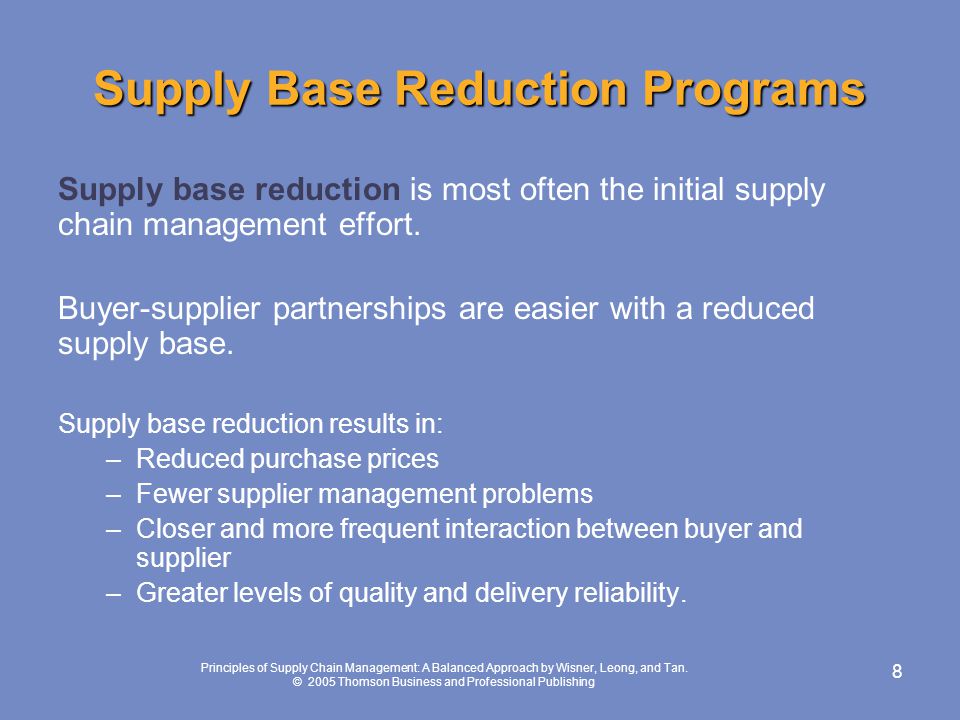 Supply Base Reduction Programs

Supply base reduction is most often the initial supply chain management effort.

Buyer-supplier partnerships are easier with a reduced supply base.

Supply base reduction results in:
– Reduced purchase prices
– Fewer supplier management problems
– Closer and more frequent interaction between buyer and supplier
– Greater levels of quality and delivery reliability.

Principles of Supply Chain Management: A Balanced Approach by Wisner, Leong, and Tan.
© 2005 Thomson Business and Professional Publishing

8